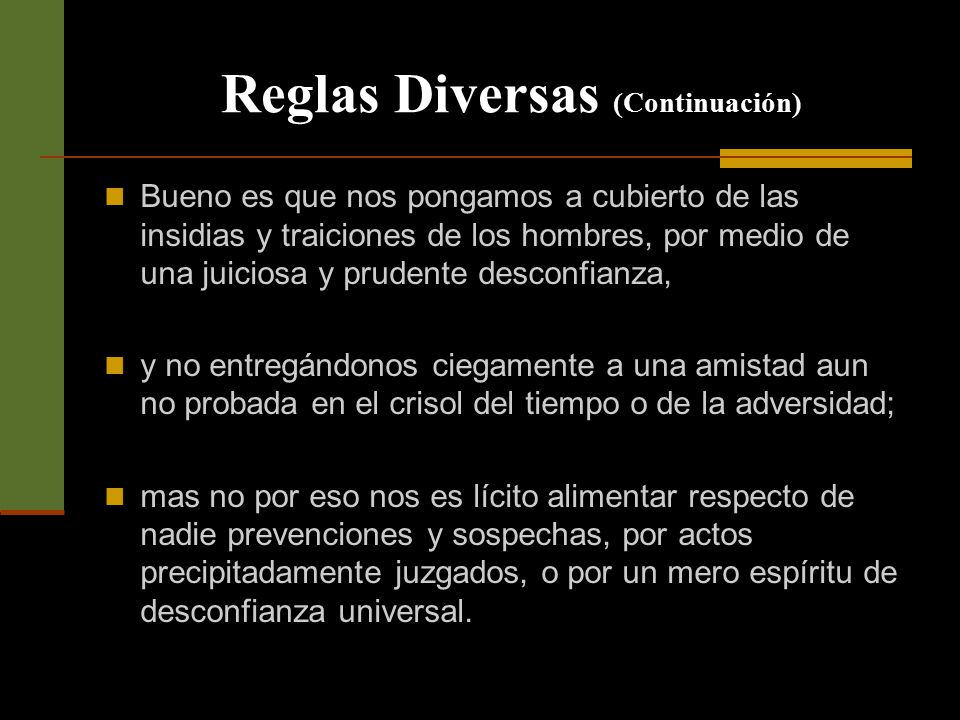 Reglas Diversas (Continuación)

Bueno es que nos pongamos a cubierto de las insidias y traiciones de los hombres, por medio de una juiciosa y prudente desconfianza,

y no entregándonos ciegamente a una amistad aun no probada en el crisol del tiempo o de la adversidad;

mas no por eso nos es lícito alimentar respecto de nadie prevenciones y sospechas, por actos precipitadamente juzgados, o por un mero espíritu de desconfianza universal.